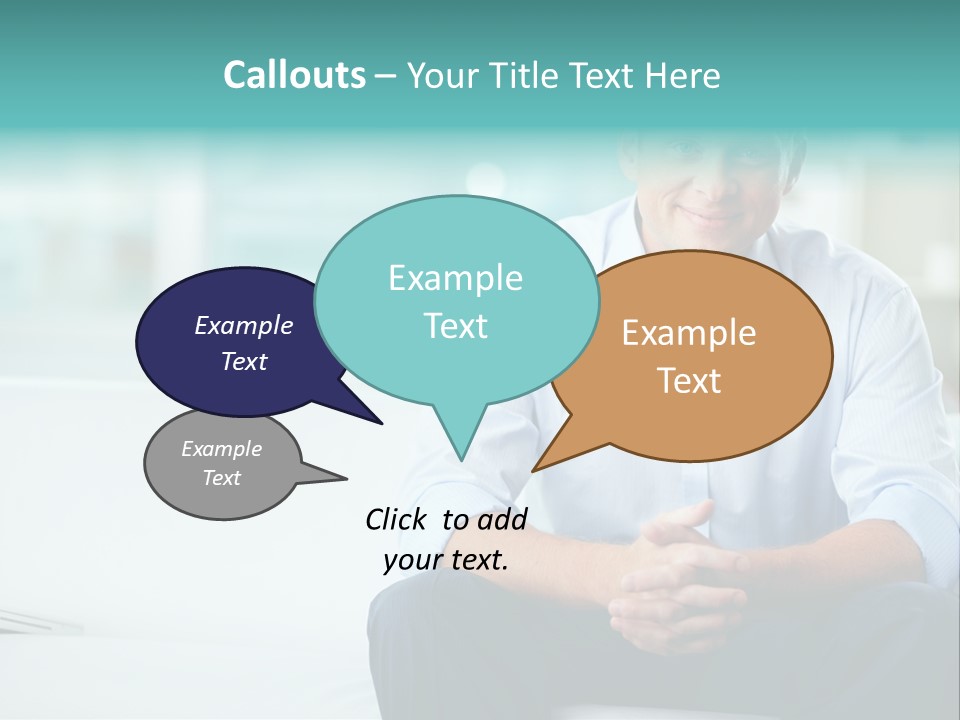 Callouts – Your Title Text Here

Example Text

Example Text

Example Text

Example Text

Click to add your text.